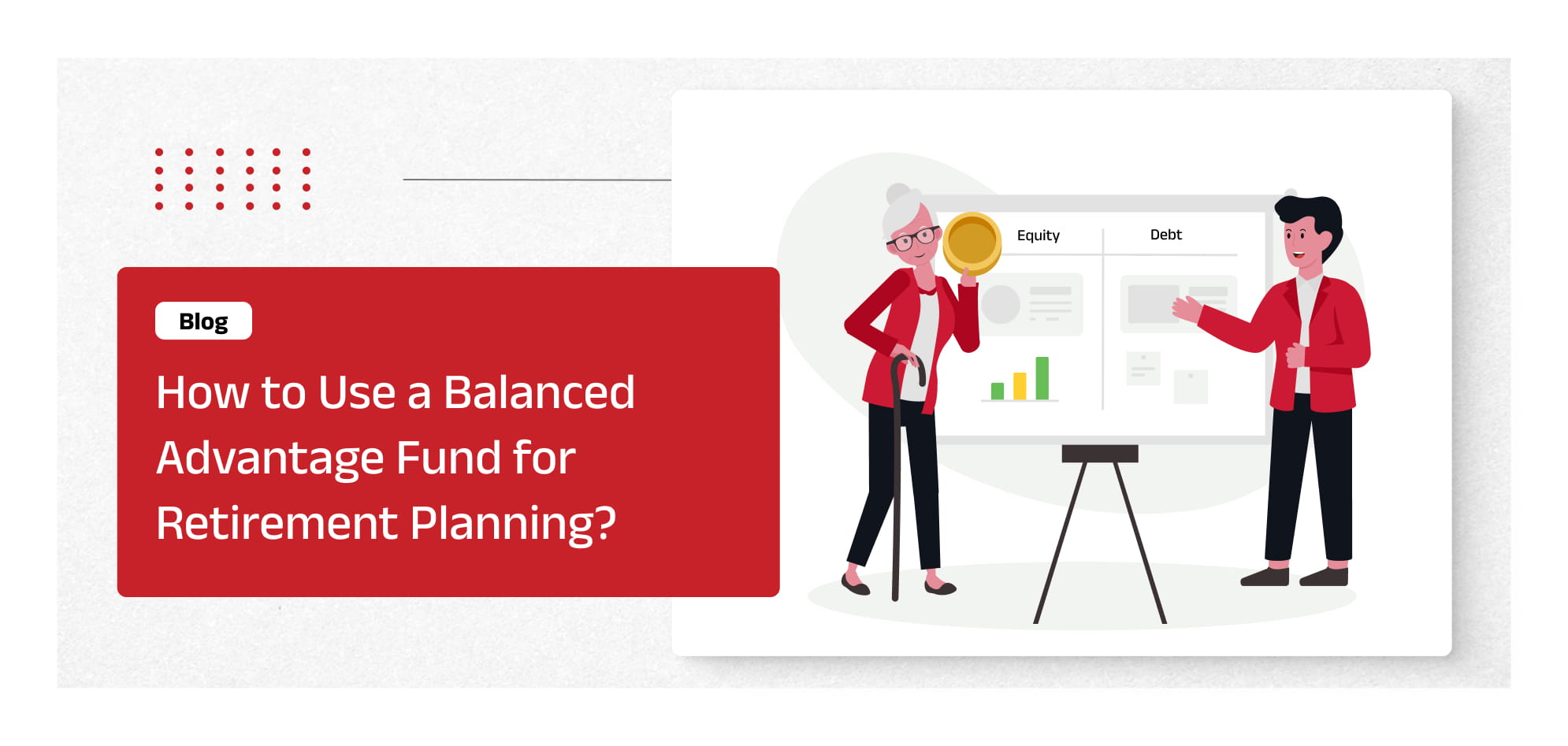 Blog

How to Use a Balanced Advantage Fund for Retirement Planning?

Equity

Debt